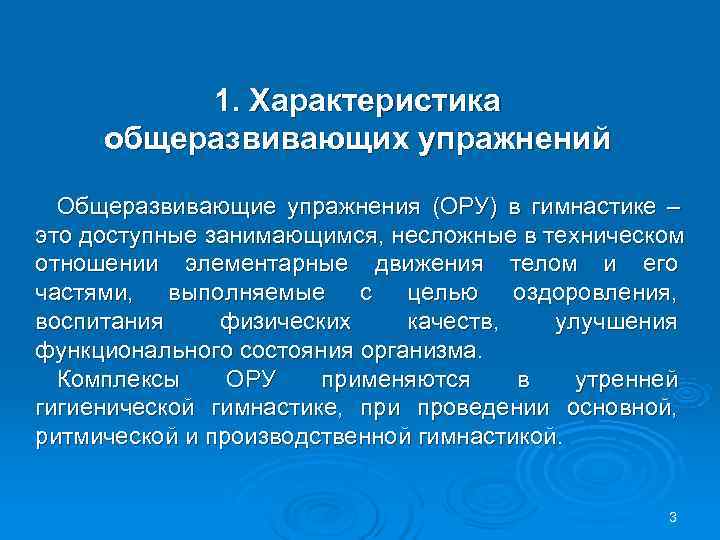 1. Характеристика общеразвивающих упражнений

Общеразвивающие упражнения (ОРУ) в гимнастике – это доступные занимающимся, несложные в техническом отношении элементарные движения телом и его частями, выполняемые с целью оздоровления, воспитания физических качеств, улучшения функционального состояния организма.

Комплексы ОРУ применяются в утренней гигиенической гимнастике, при проведении основной, ритмической и производственной гимнастикой.

3